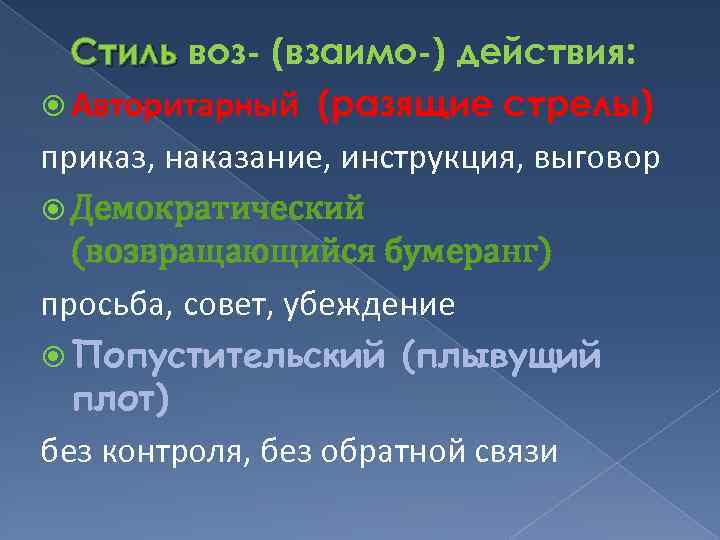 Стиль воз- (взаимо-) действия:

Авторитарный (разящие стрелы)

приказ, наказание, инструкция, выговор

Демократический (возвращающийся бумеранг)

просьба, совет, убеждение

Попустительский (плывущий плот)

без контроля, без обратной связи